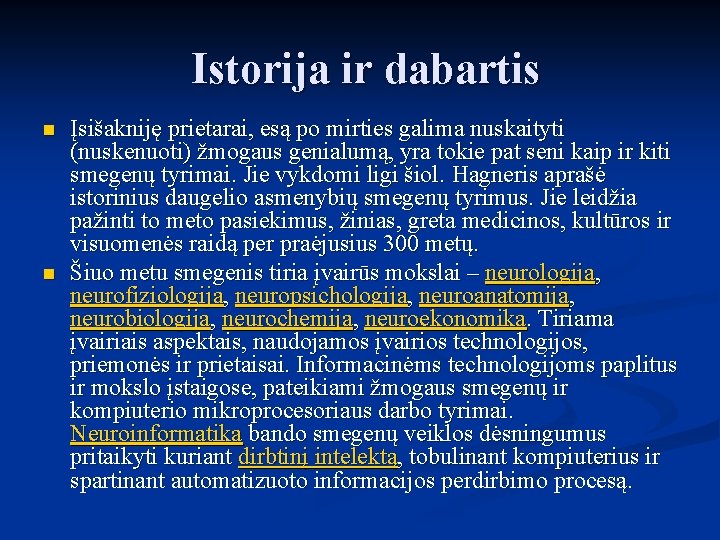 Istorija ir dabartis

Įsišakniję prietarai, esą po mirties galima nuskaityti (nuskenuoti) žmogaus genialumą, yra tokie pat seni kaip ir kiti smegenų tyrimai. Jie vykdomi ligi šiol. Hagneris aprašė istorinius daugelio asmenybių smegenų tyrimus. Jie leidžia pažinti to meto pasiekimus, žinias, greta medicinos, kultūros ir visuomenės raidą per praėjusius 300 metų.

Šiuo metu smegenis tiria įvairūs mokslai – neurologija, neurofiziologija, neuropsichologija, neuroanatomija, neurobiologija, neurochemija, neuroekonomika. Tiriama įvairiais aspektais, naudojamos įvairios technologijos, priemonės ir prietaisai. Informacinėms technologijoms paplitus ir mokslo įstaigose, pateikiami žmogaus smegenų ir kompiuterio mikroprocesoriaus darbo tyrimai. Neuroinformatika bando smegenų veiklos dėsningumus pritaikyti kuriant dirbtinį intelektą, tobulinant kompiuterius ir spartinant automatizuoto informacijos perdirbimo procesą.